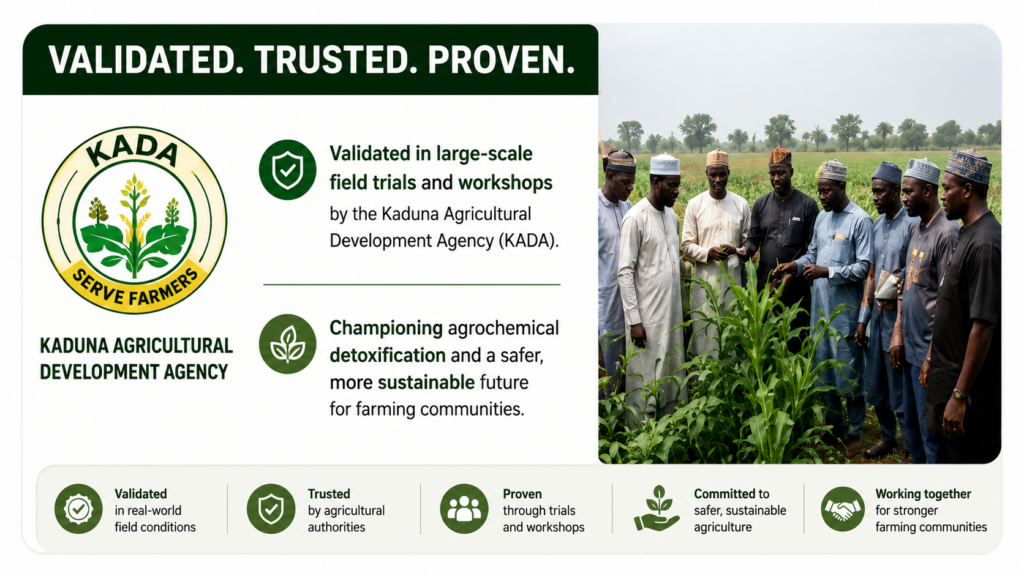 VALIDATED. TRUSTED. PROVEN.

KADA
SERVE FARMERS

KADUNA AGRICULTURAL DEVELOPMENT AGENCY

Validated in large-scale field trials and workshops by the Kaduna Agricultural Development Agency (KADA).

Championing agrochemical detoxification and a safer, more sustainable future for farming communities.

Validated in real-world field conditions

Trusted by agricultural authorities

Proven through trials and workshops

Committed to safer, sustainable agriculture

Working together for stronger farming communities